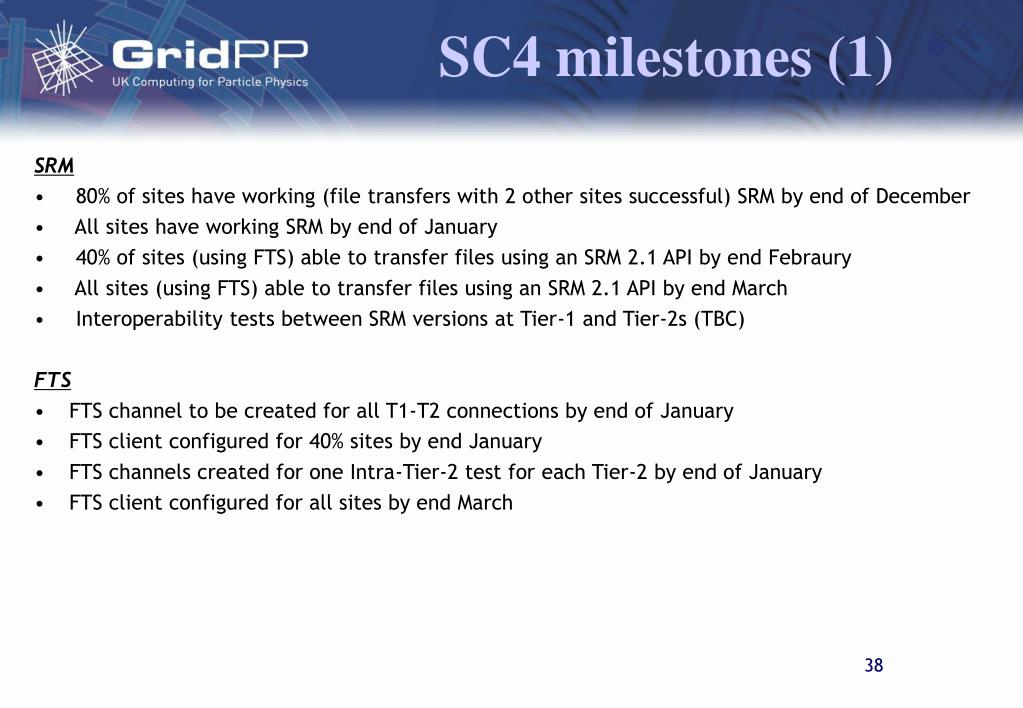 GridPP
UK Computing for Particle Physics

SC4 milestones (1)

SRM
• 80% of sites have working (file transfers with 2 other sites successful) SRM by end of December
• All sites have working SRM by end of January
• 40% of sites (using FTS) able to transfer files using an SRM 2.1 API by end Febraury
• All sites (using FTS) able to transfer files using an SRM 2.1 API by end March
• Interoperability tests between SRM versions at Tier-1 and Tier-2s (TBC)

FTS
• FTS channel to be created for all T1-T2 connections by end of January
• FTS client configured for 40% sites by end January
• FTS channels created for one Intra-Tier-2 test for each Tier-2 by end of January
• FTS client configured for all sites by end March

38